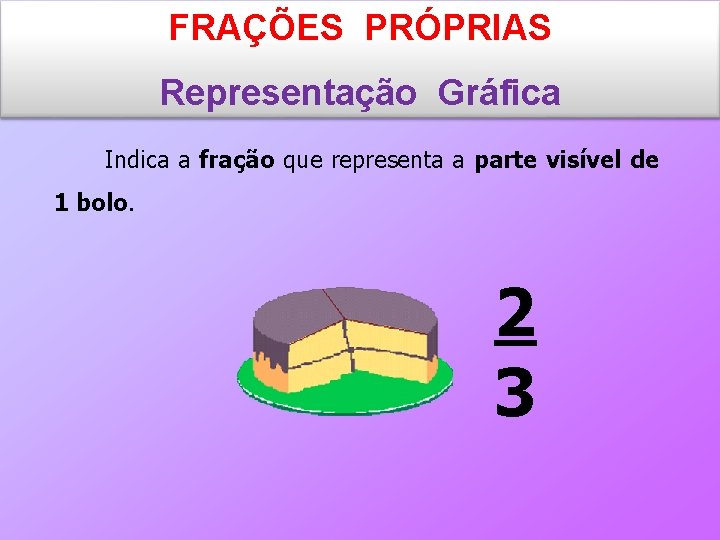 FRAÇÕES PRÓPRIAS

Representação Gráfica

Indica a fração que representa a parte visível de 1 bolo.

$\frac{2}{3}$